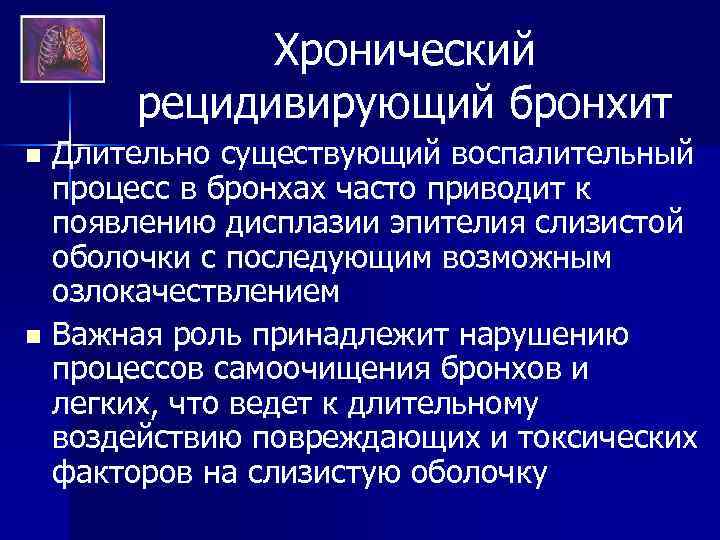 Хронический рецидивирующий бронхит

- Длительно существующий воспалительный процесс в бронхах часто приводит к появлению дисплазии эпителия слизистой оболочки с последующим возможным озлокачествлением
- Важная роль принадлежит нарушению процессов самоочищения бронхов и легких, что ведет к длительному воздействию повреждающих и токсических факторов на слизистую оболочку